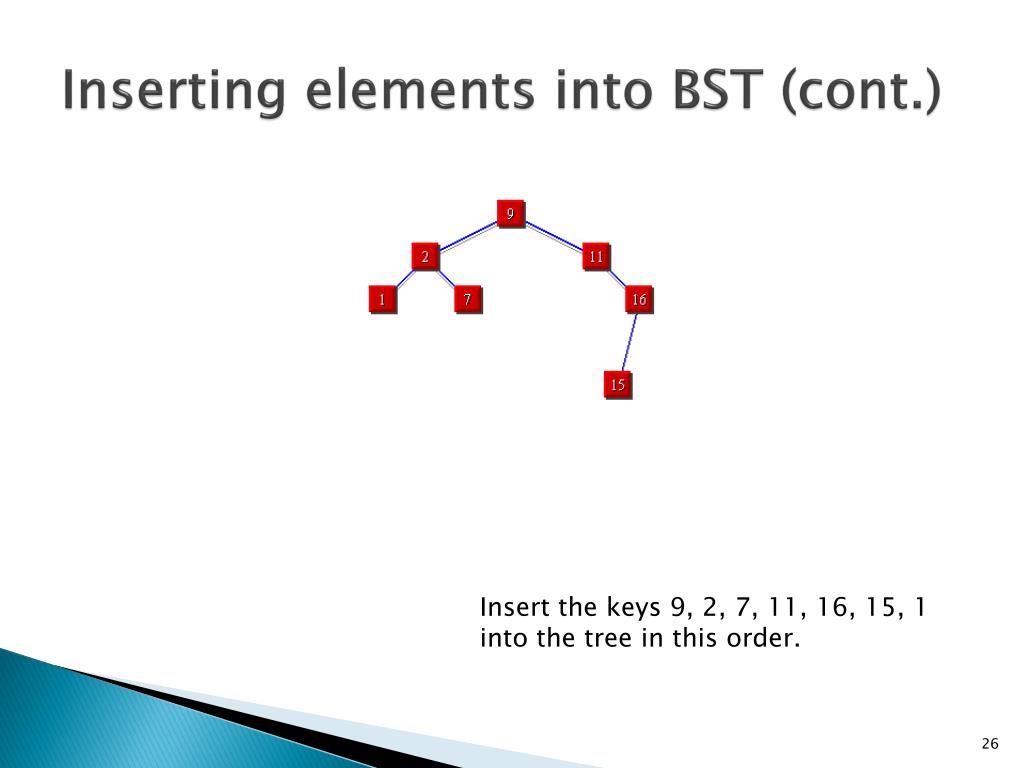 Inserting elements into BST (cont.)

9
2
11
1
7
16
15

Insert the keys 9, 2, 7, 11, 16, 15, 1 into the tree in this order.

26